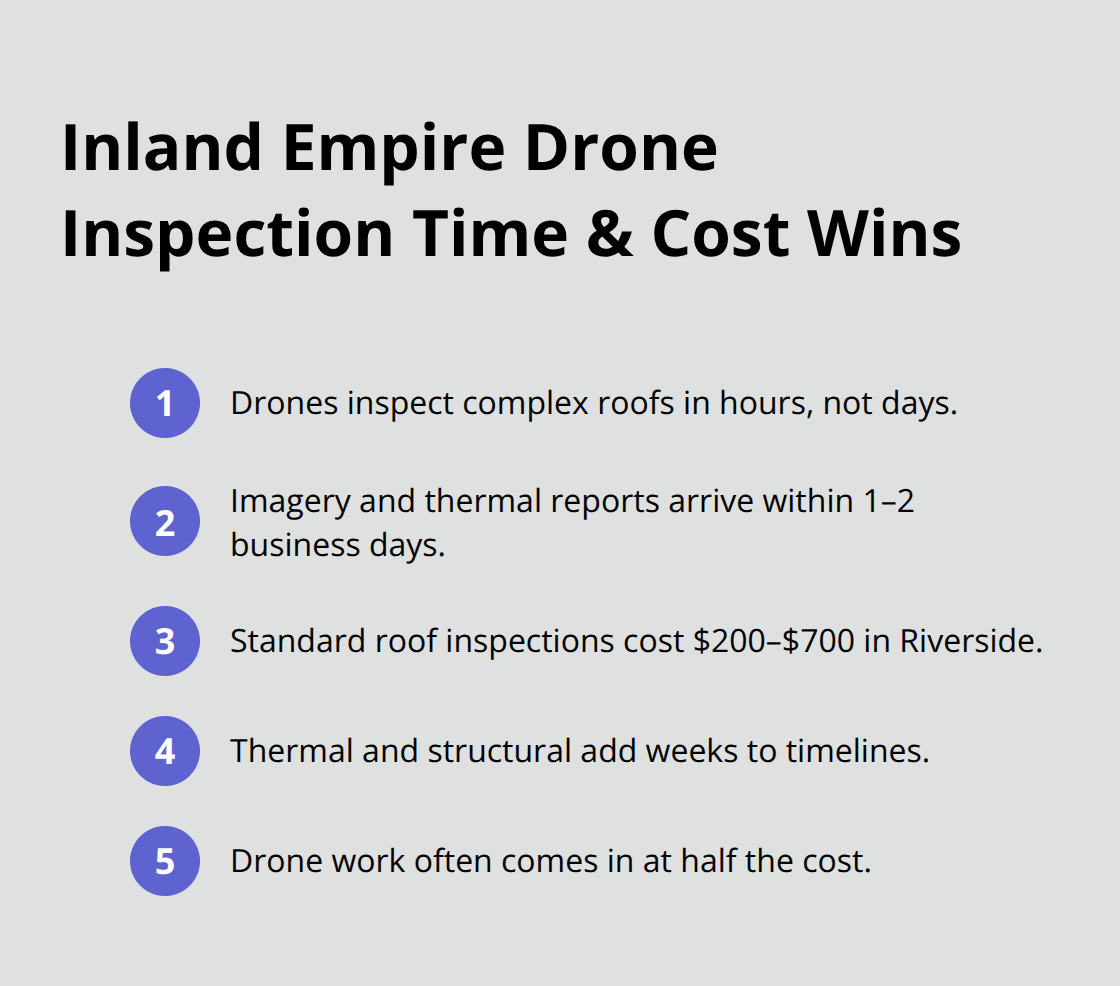 Inland Empire Drone Inspection Time & Cost Wins

1 Drones inspect complex roofs in hours, not days.

2 Imagery and thermal reports arrive within 1–2 business days.

3 Standard roof inspections cost \$200–\$700 in Riverside.

4 Thermal and structural add weeks to timelines.

5 Drone work often comes in at half the cost.